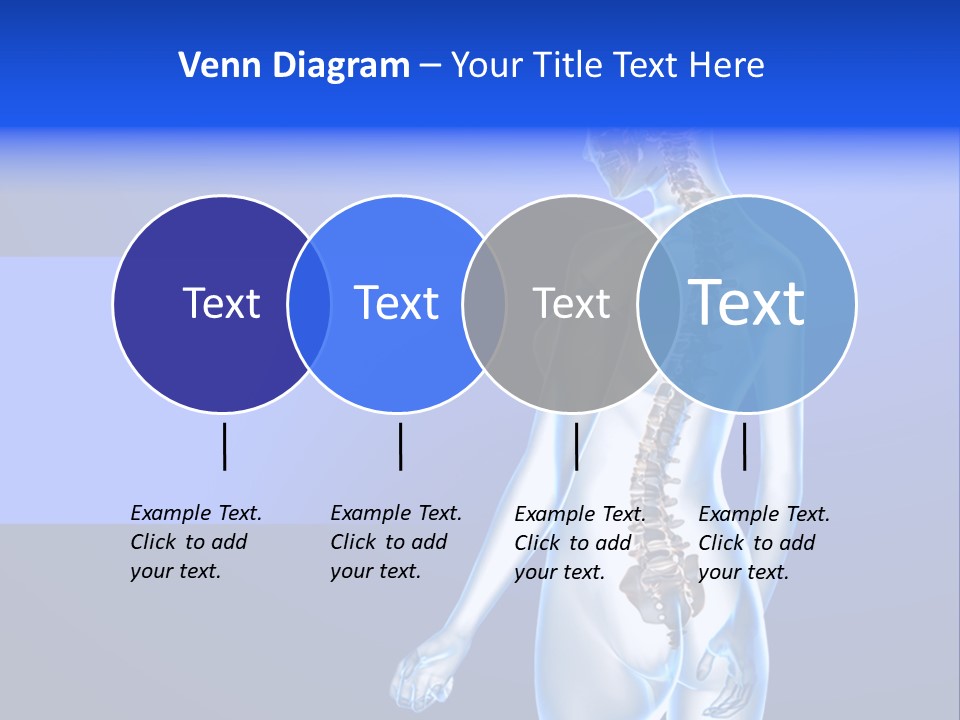 Venn Diagram – Your Title Text Here

Text

Text

Text

Text

Example Text. Click to add your text.

Example Text. Click to add your text.

Example Text. Click to add your text.

Example Text. Click to add your text.